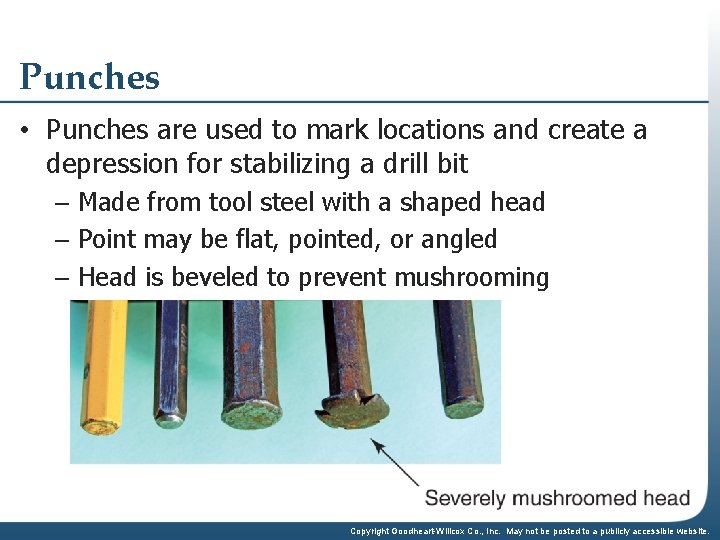 Punches

• Punches are used to mark locations and create a depression for stabilizing a drill bit
– Made from tool steel with a shaped head
– Point may be flat, pointed, or angled
– Head is beveled to prevent mushrooming

Severely mushroomed head

Copyright Goodheart-Willcox Co., Inc. May not be posted to a publicly accessible website.